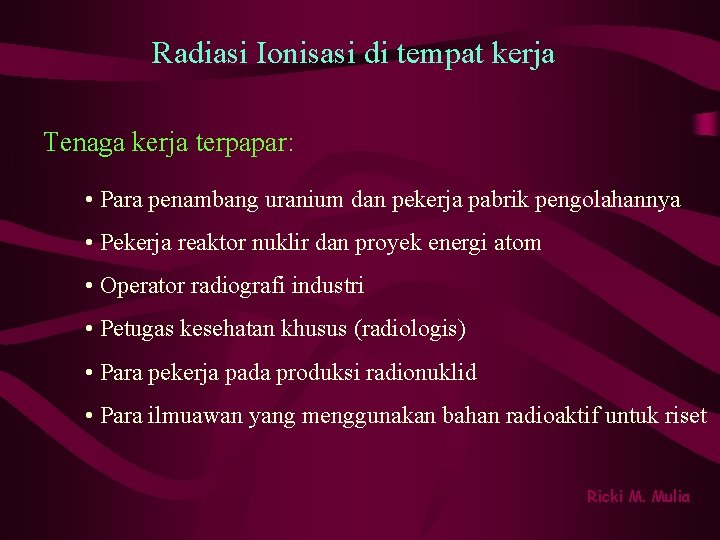 Radiasi Ionisasi di tempat kerja

Tenaga kerja terpapar:

• Para penambang uranium dan pekerja pabrik pengolahannya
• Pekerja reaktor nuklir dan proyek energi atom
• Operator radiografi industri
• Petugas kesehatan khusus (radiologis)
• Para pekerja pada produksi radionuklid
• Para ilmuawan yang menggunakan bahan radioaktif untuk riset

Ricki M. Mulia